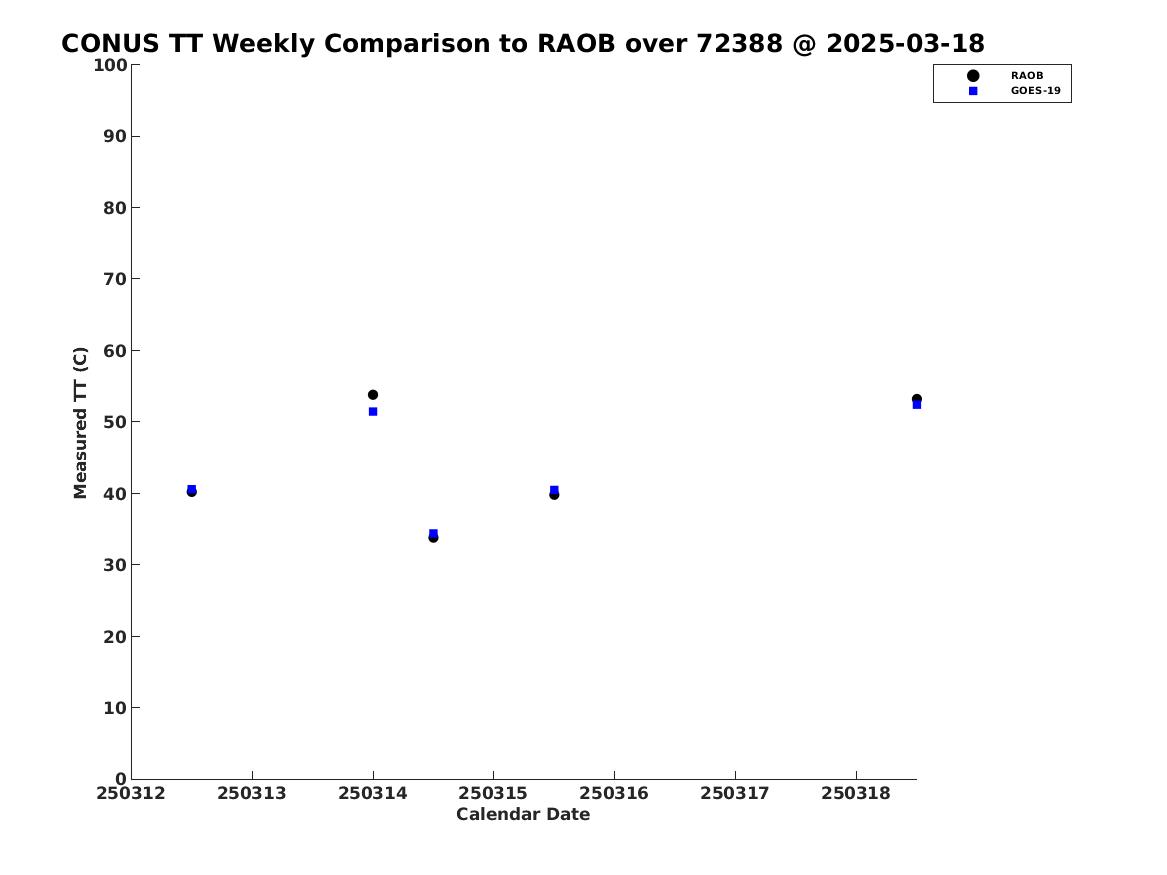 CONUS TT Weekly Comparison to RAOB over 72388 @ 2025-03-18

RAOB
GOES-19

Measured TT (C)

100
90
80
70
60
50
40
30
20
10
0

250312 250313 250314 250315 250316 250317 250318

Calendar Date